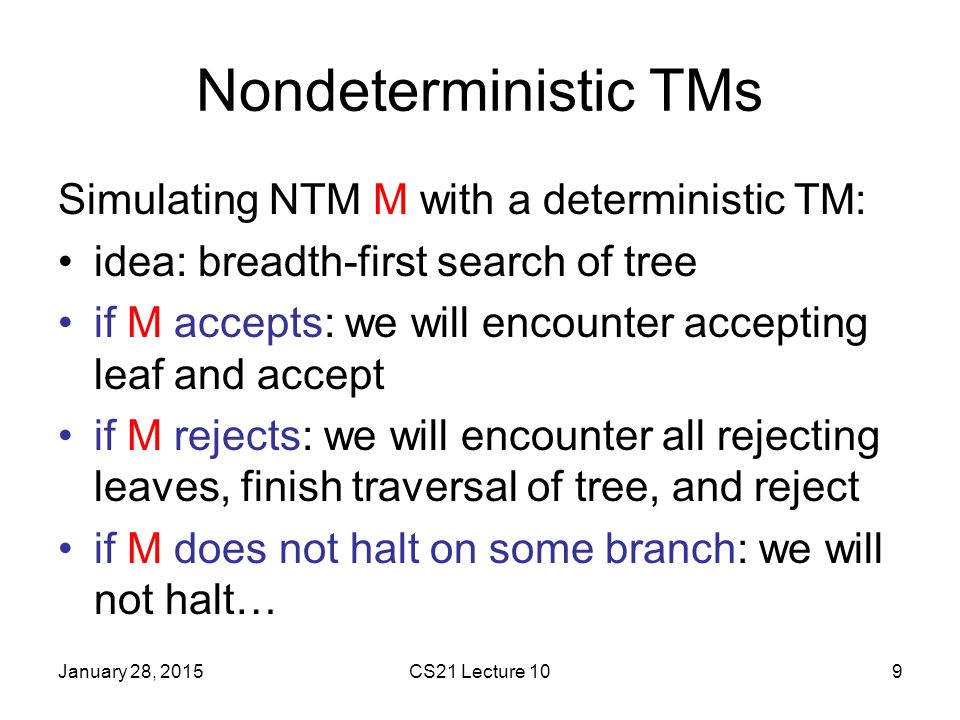 Nondeterministic TMs

Simulating NTM M with a deterministic TM:

• idea: breadth-first search of tree
• if M accepts: we will encounter accepting leaf and accept
• if M rejects: we will encounter all rejecting leaves, finish traversal of tree, and reject
• if M does not halt on some branch: we will not halt…

January 28, 2015 CS21 Lecture 10 9